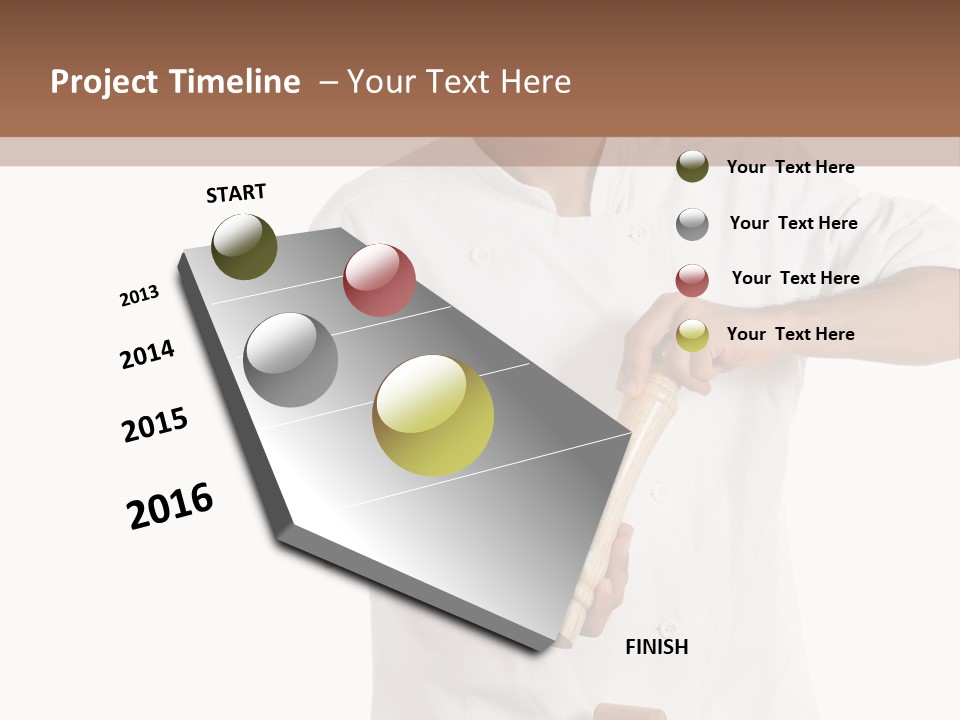 Project Timeline – Your Text Here

START

2013

2014

2015

2016

FINISH

Your Text Here

Your Text Here

Your Text Here

Your Text Here